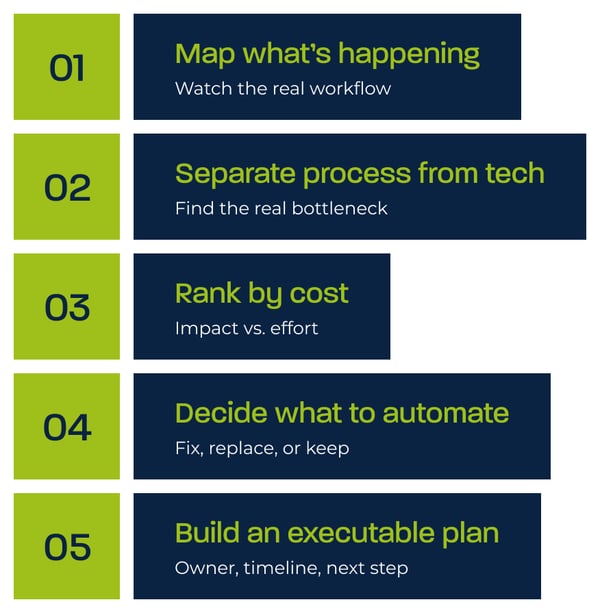 01

Map what's happening

Watch the real workflow

02

Separate process from tech

Find the real bottleneck

03

Rank by cost

Impact vs. effort

04

Decide what to automate

Fix, replace, or keep

05

Build an executable plan

Owner, timeline, next step